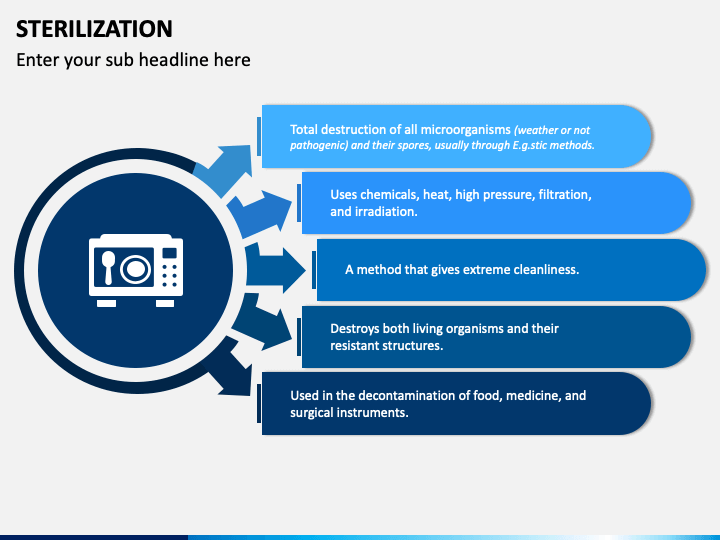 STERILIZATION

Enter your sub headline here

Total destruction of all microorganisms (weather or not pathogenic) and their spores, usually through E.g.stic methods.

Uses chemicals, heat, high pressure, filtration, and irradiation.

A method that gives extreme cleanliness.

Destroys both living organisms and their resistant structures.

Used in the decontamination of food, medicine, and surgical instruments.